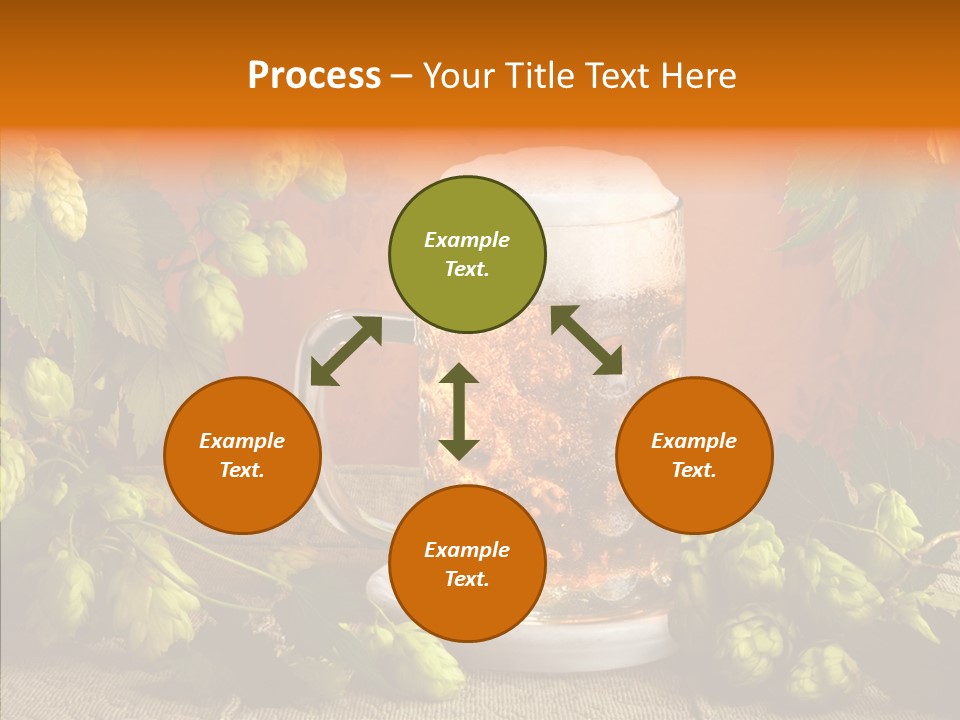 Process – Your Title Text Here

Example Text.

Example Text.

Example Text.

Example Text.